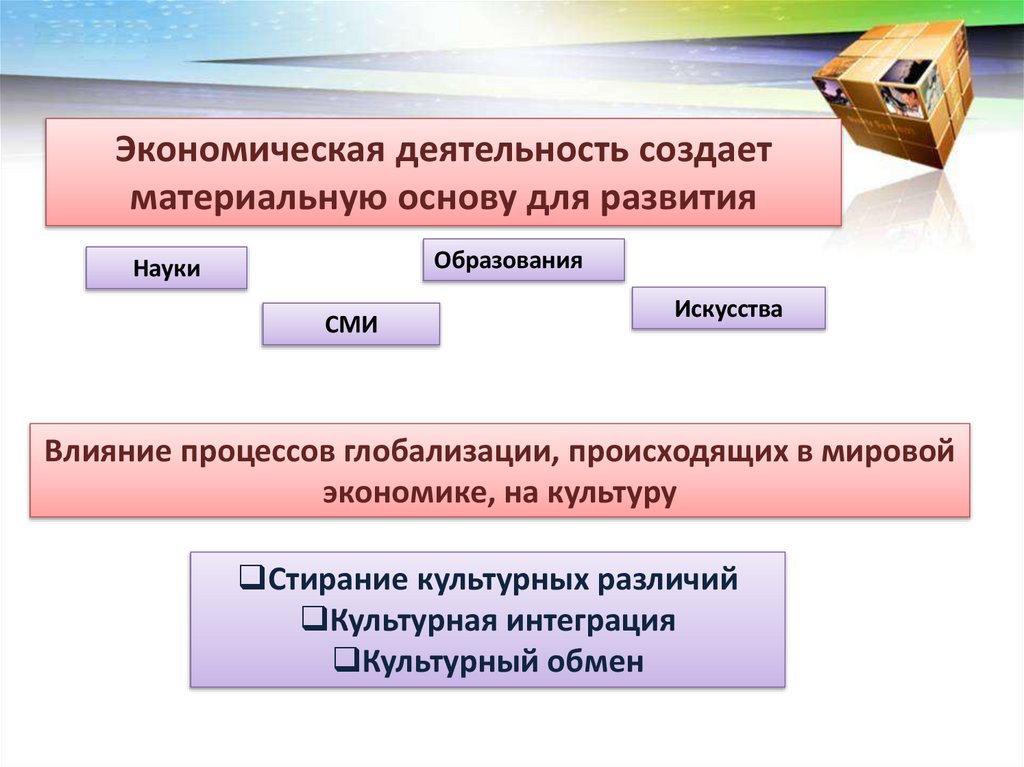 Экономическая деятельность создает материальную основу для развития

Науки

Образования

СМИ

Искусства

Влияние процессов глобализации, происходящих в мировой экономике, на культуру

❑Стирание культурных различий
❑Культурная интеграция
❑Культурный обмен